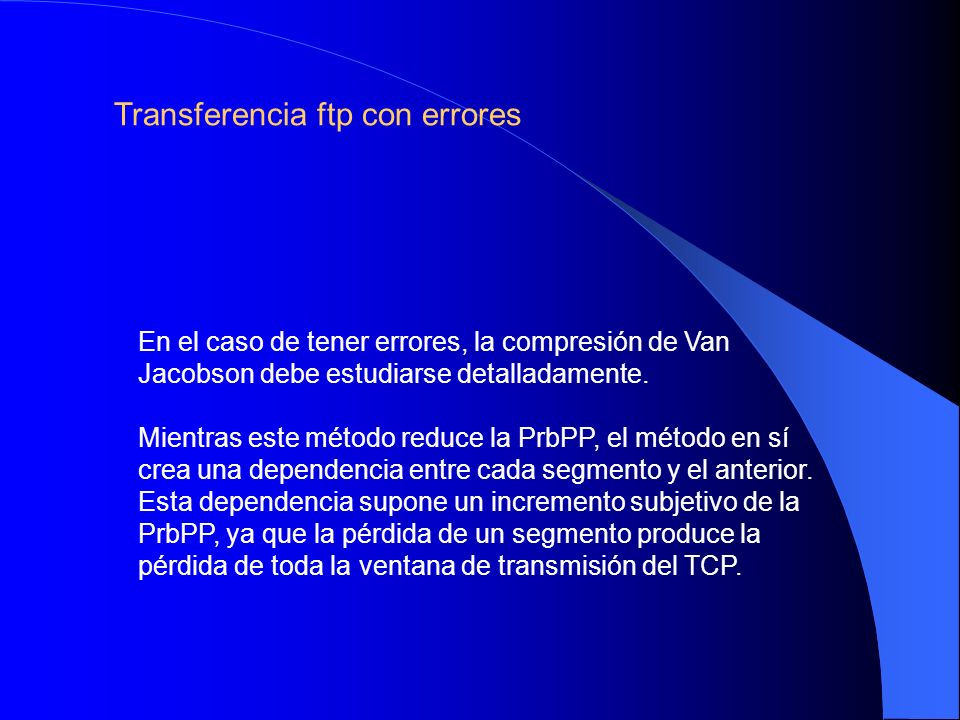 Transferencia ftp con errores

En el caso de tener errores, la compresión de Van Jacobson debe estudiarse detalladamente.

Mientras este método reduce la PrbPP, el método en sí crea una dependencia entre cada segmento y el anterior. Esta dependencia supone un incremento subjetivo de la PrbPP, ya que la pérdida de un segmento produce la pérdida de toda la ventana de transmisión del TCP.